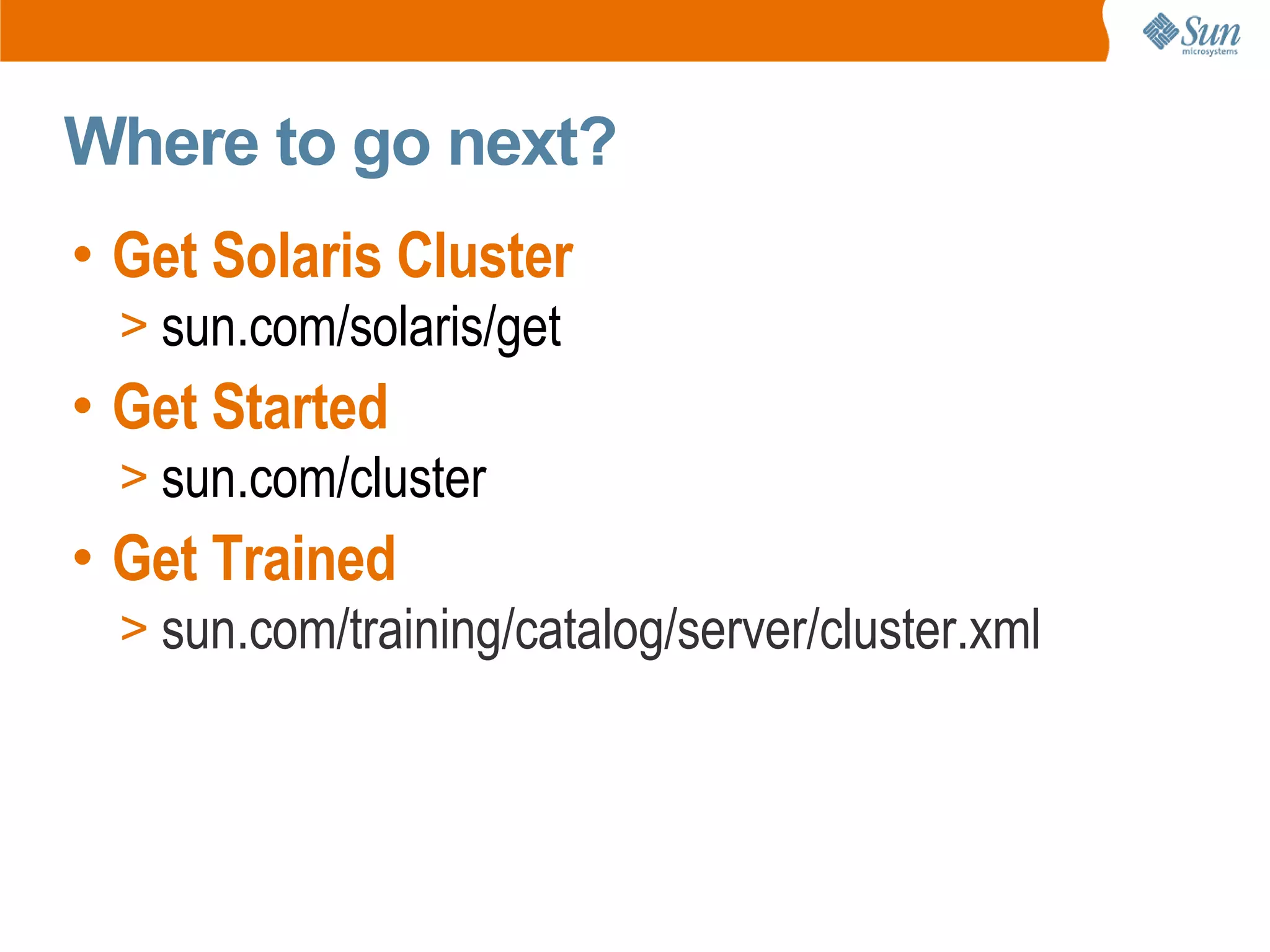 Sun microsystems

Where to go next?

• Get Solaris Cluster
> sun.com/solaris/get
• Get Started
> sun.com/cluster
• Get Trained
> sun.com/training/catalog/server/cluster.xml